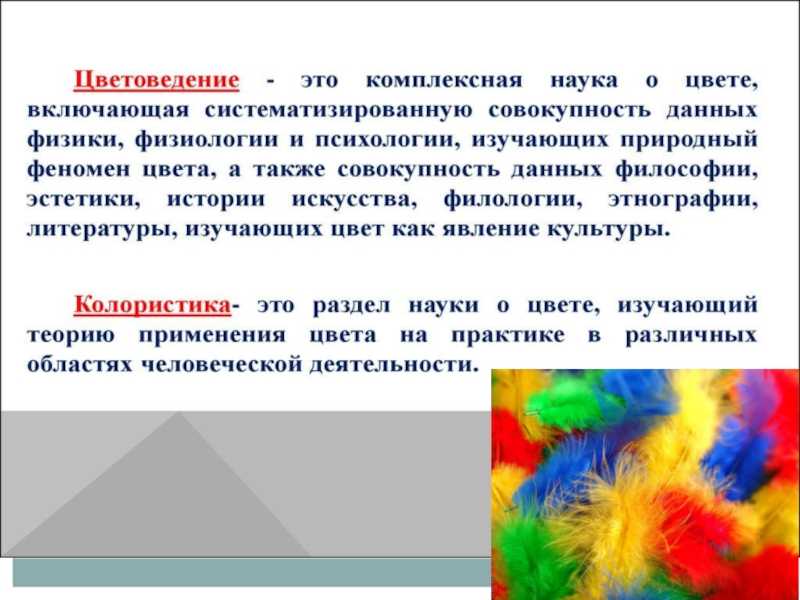 Цветоведение - это комплексная наука о цвете, включающая систематизированную совокупность данных физики, физиологии и психологии, изучающих природный феномен цвета, а также совокупность данных философии, эстетики, истории искусства, филологии, этнографии, литературы, изучающих цвет как явление культуры.

Колористика- это раздел науки о цвете, изучающий теорию применения цвета на практике в различных областях человеческой деятельности.